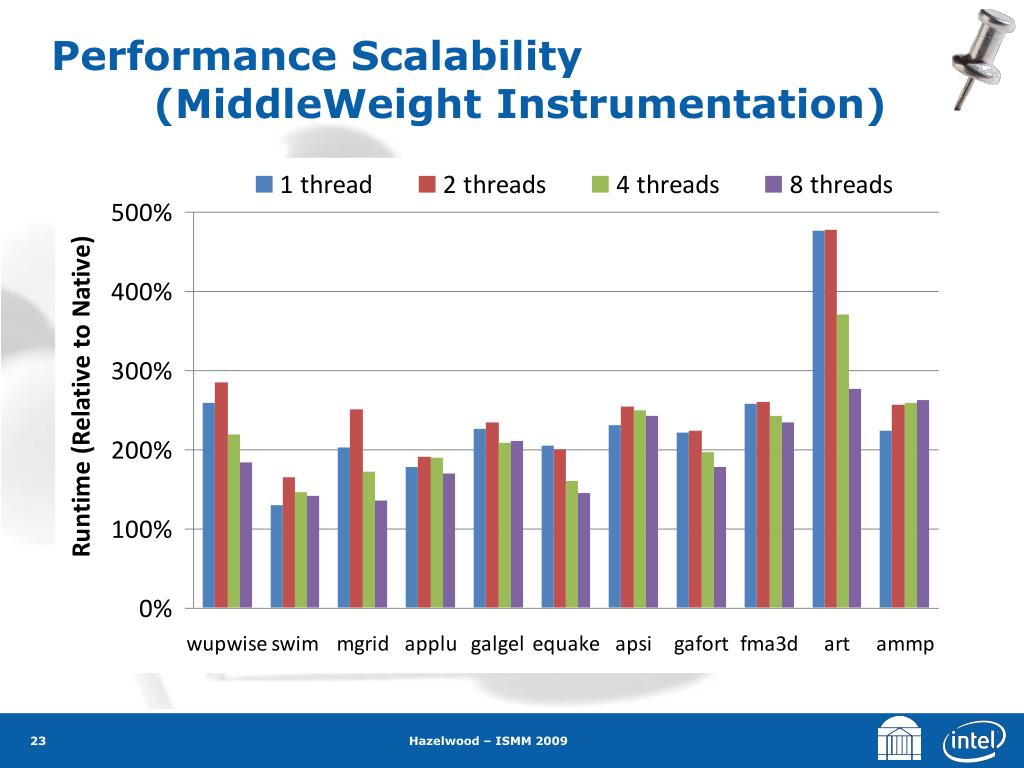 Performance Scalability
(MiddleWeight Instrumentation)

1 thread 2 threads 4 threads 8 threads

Runtime (Relative to Native)

500%
400%
300%
200%
100%
0%

wupwise swim mgrid applu galgel equake apsi gafort fma3d art ammp

23

Hazelwood – ISMM 2009

intel